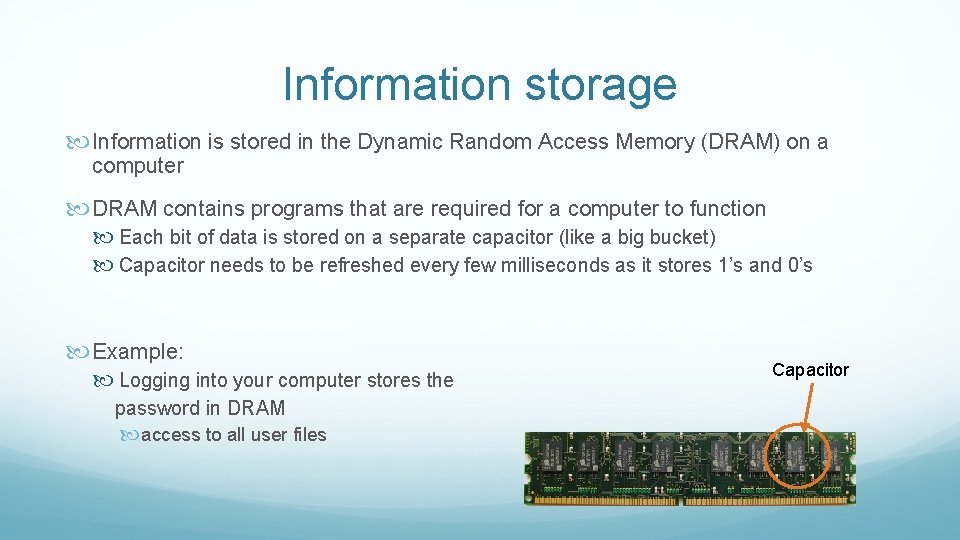 Information storage

Information is stored in the Dynamic Random Access Memory (DRAM) on a computer

DRAM contains programs that are required for a computer to function

Each bit of data is stored on a separate capacitor (like a big bucket)

Capacitor needs to be refreshed every few milliseconds as it stores 1’s and 0’s

Example:

Logging into your computer stores the password in DRAM

access to all user files

Capacitor